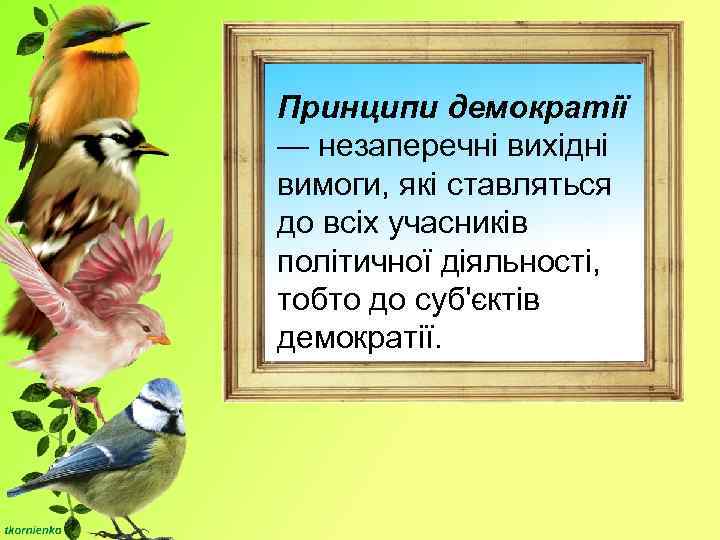 Принципи демократії — незаперечні вихідні вимоги, які ставляться до всіх учасників політичної діяльності, тобто до суб'єктів демократії.

tkornienko